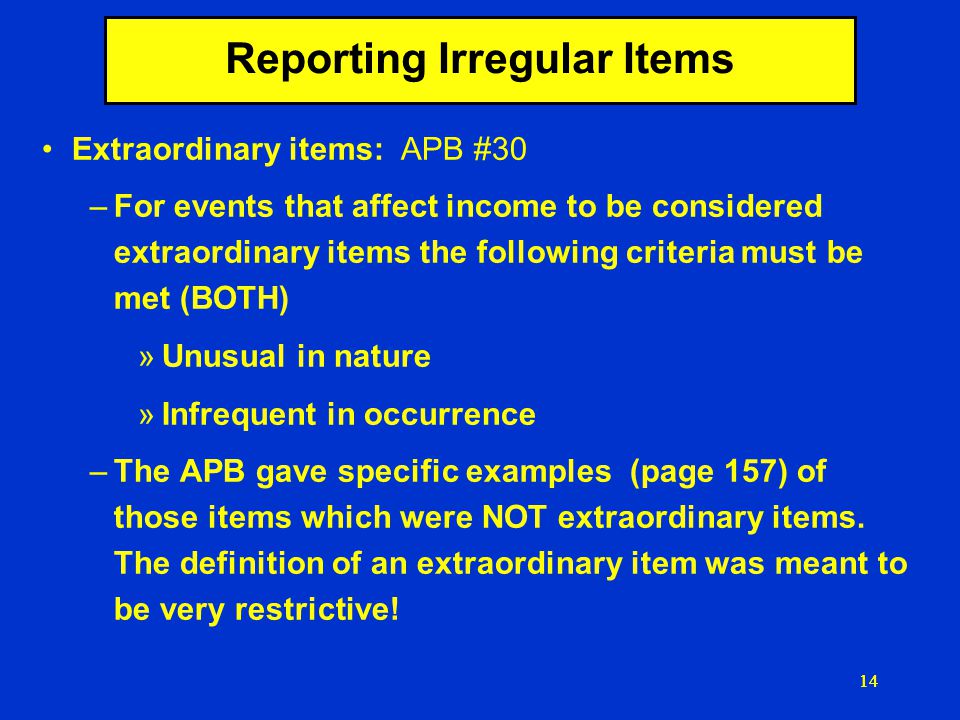 Reporting Irregular Items

• Extraordinary items: APB #30

– For events that affect income to be considered extraordinary items the following criteria must be met (BOTH)

» Unusual in nature

» Infrequent in occurrence

– The APB gave specific examples (page 157) of those items which were NOT extraordinary items. The definition of an extraordinary item was meant to be very restrictive!

14